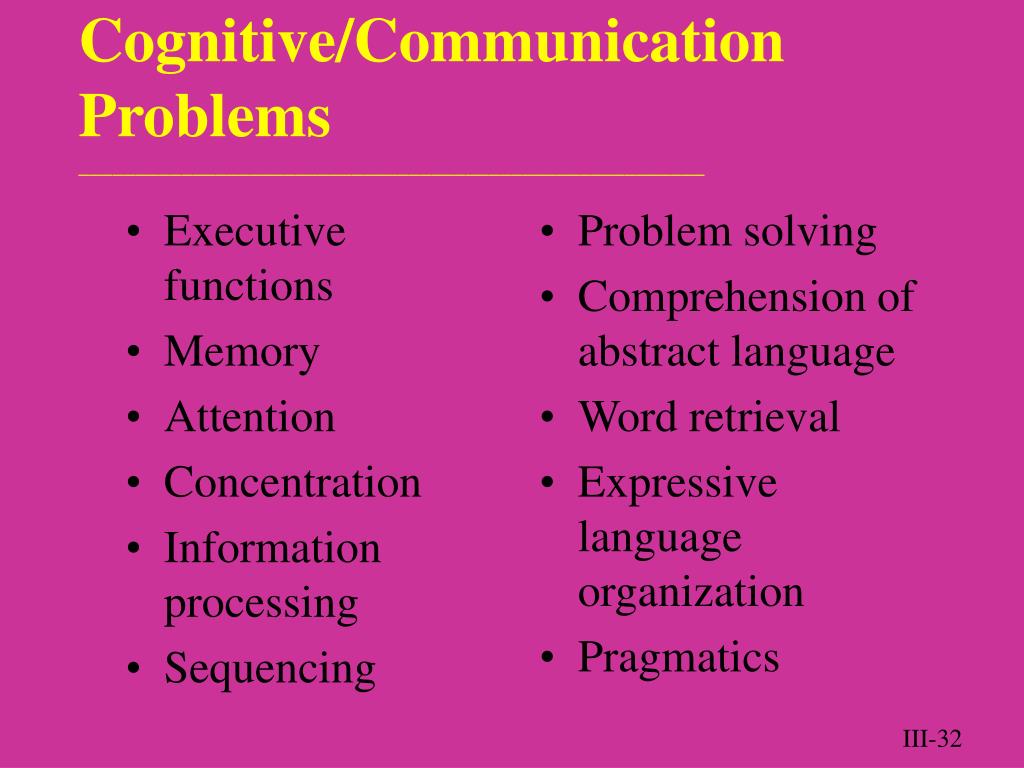 Cognitive/Communication Problems

• Executive functions
• Memory
• Attention
• Concentration
• Information processing
• Sequencing

• Problem solving
• Comprehension of abstract language
• Word retrieval
• Expressive language organization
• Pragmatics

III-32